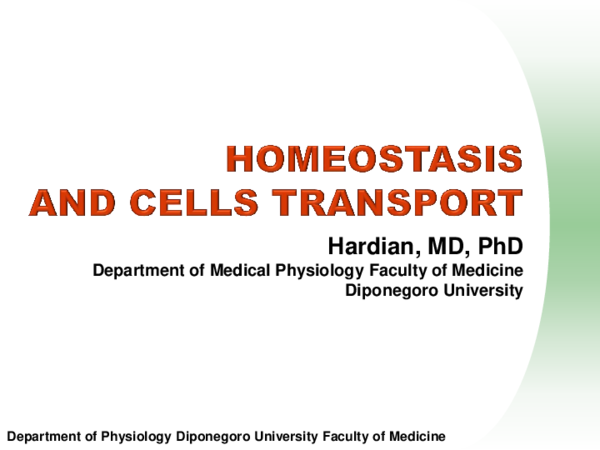 HOMEOSTASIS
AND CELLS TRANSPORT

Hardian, MD, PhD
Department of Medical Physiology Faculty of Medicine
Diponegoro University

Department of Physiology Diponegoro University Faculty of Medicine